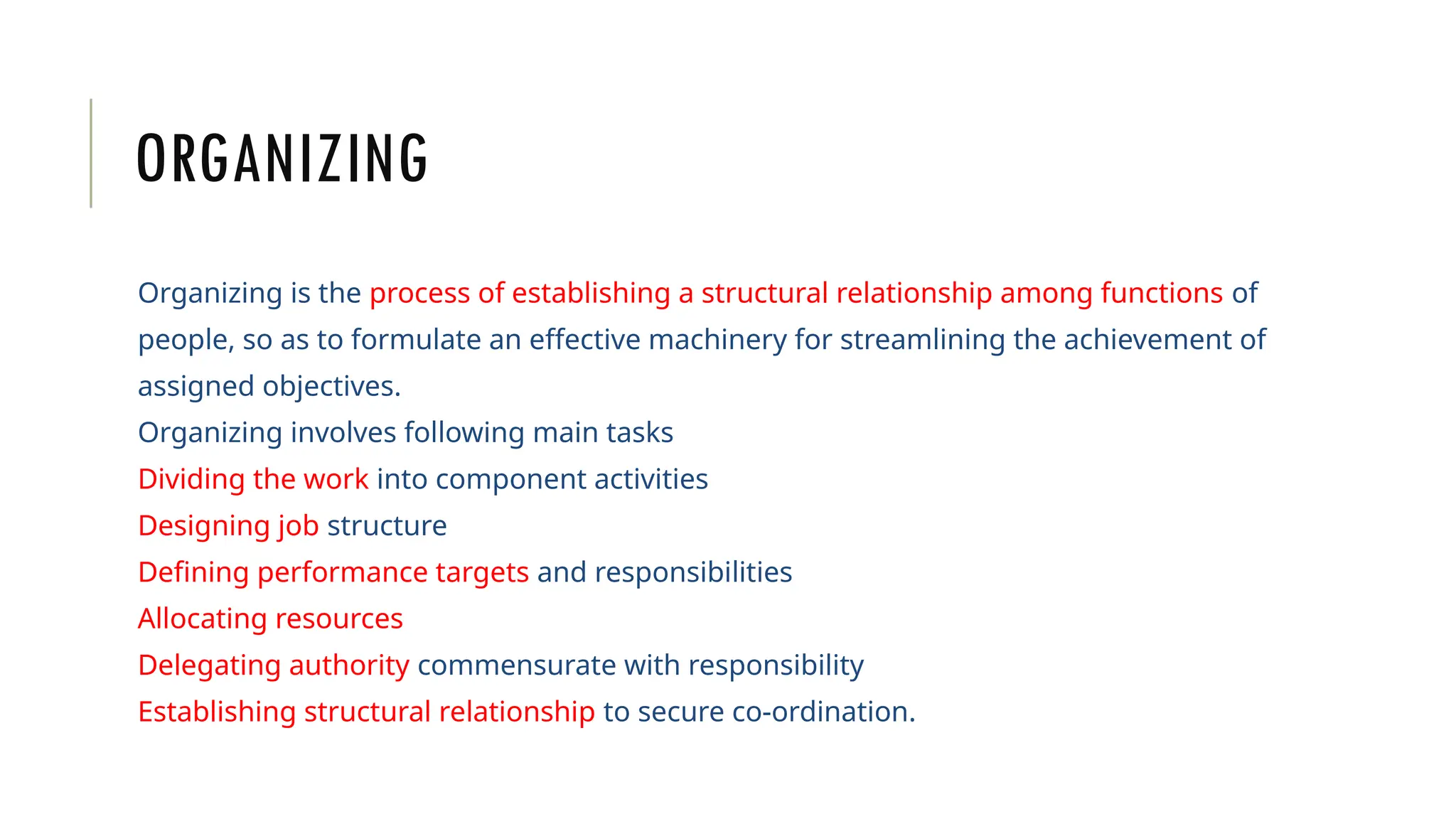 ORGANIZING

Organizing is the process of establishing a structural relationship among functions of people, so as to formulate an effective machinery for streamlining the achievement of assigned objectives.

Organizing involves following main tasks

Dividing the work into component activities

Designing job structure

Defining performance targets and responsibilities

Allocating resources

Delegating authority commensurate with responsibility

Establishing structural relationship to secure co-ordination.